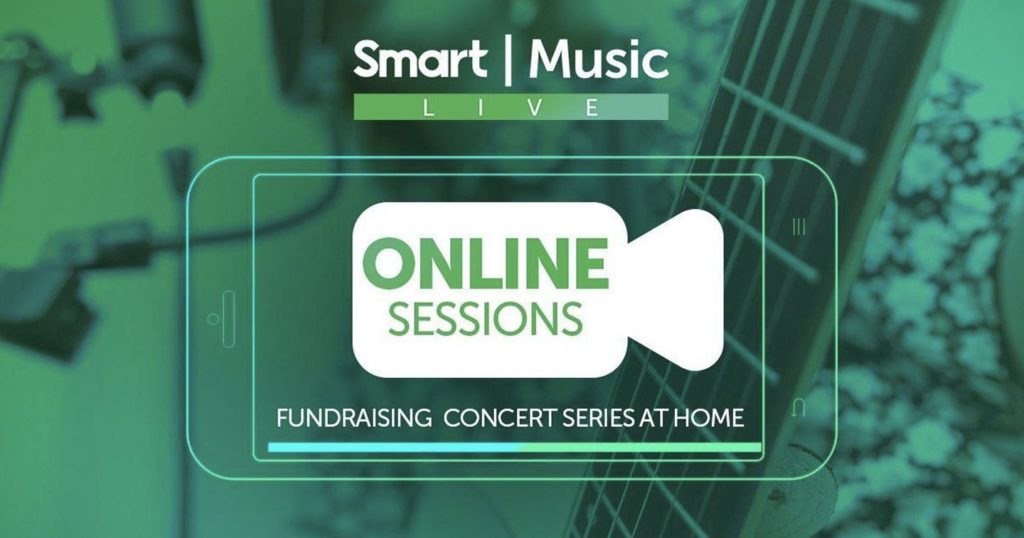 Smart | Music
LIVE

ONLINE
SESSIONS

FUNDRAISING CONCERT SERIES AT HOME